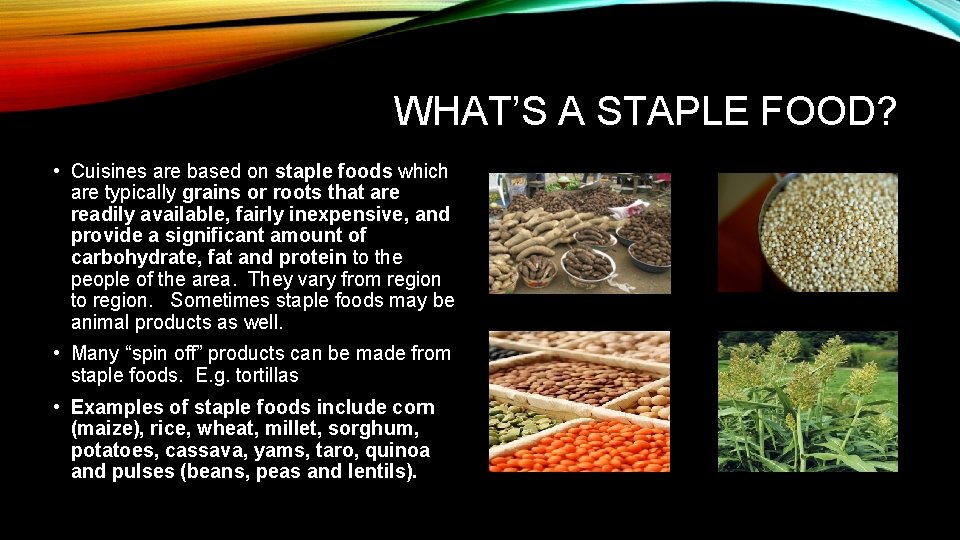 WHAT'S A STAPLE FOOD?

• Cuisines are based on staple foods which are typically grains or roots that are readily available, fairly inexpensive, and provide a significant amount of carbohydrate, fat and protein to the people of the area. They vary from region to region. Sometimes staple foods may be animal products as well.

• Many "spin off" products can be made from staple foods. E.g. tortillas

• Examples of staple foods include corn (maize), rice, wheat, millet, sorghum, potatoes, cassava, yams, taro, quinoa and pulses (beans, peas and lentils).